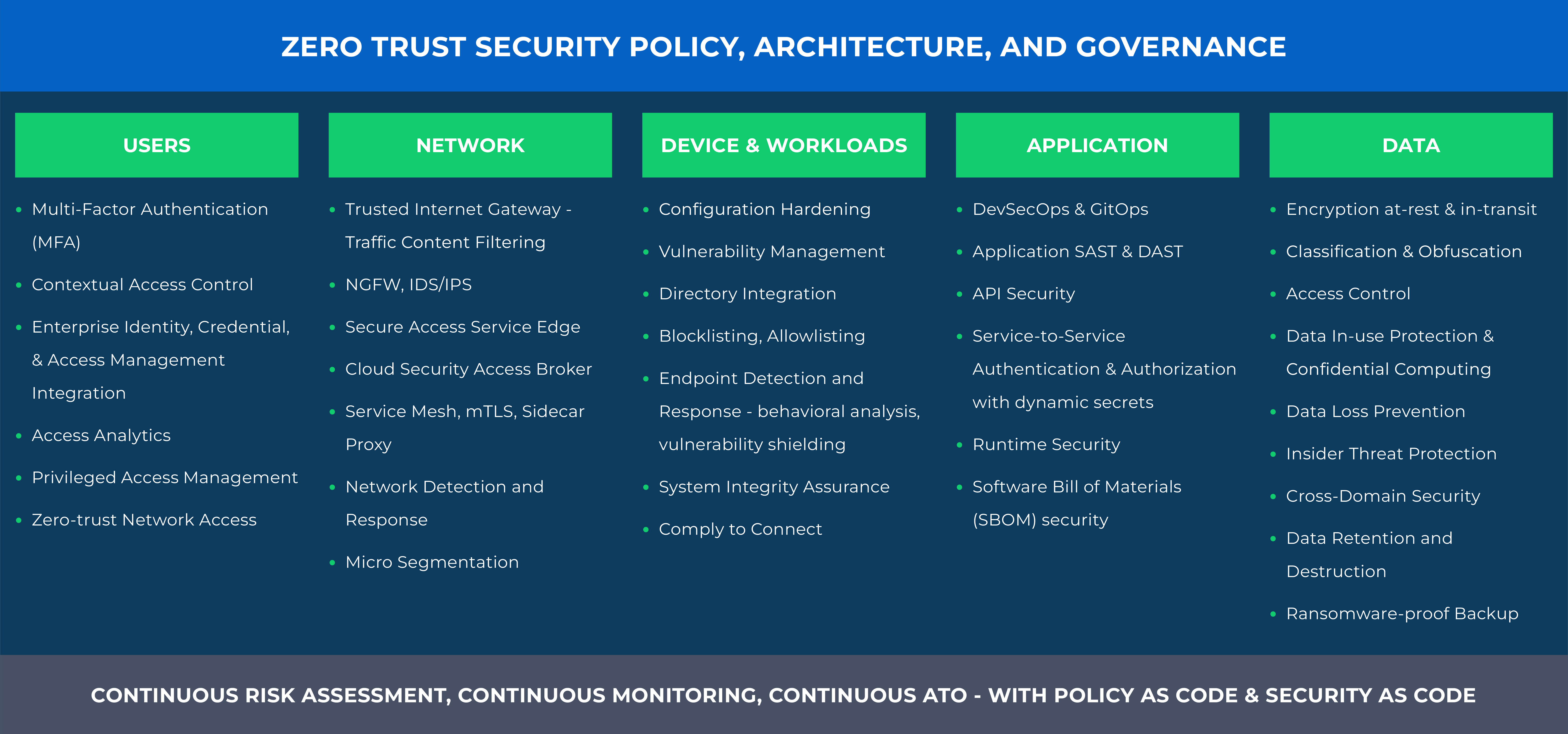 ZERO TRUST SECURITY POLICY, ARCHITECTURE, AND GOVERNANCE

USERS

- Multi-Factor Authentication (MFA)
- Contextual Access Control
- Enterprise Identity, Credential, & Access Management Integration
- Access Analytics
- Privileged Access Management
- Zero-trust Network Access

NETWORK

- Trusted Internet Gateway - Traffic Content Filtering
- NGFW, IDS/IPS
- Secure Access Service Edge
- Cloud Security Access Broker
- Service Mesh, mTLS, Sidecar Proxy
- Network Detection and Response
- Micro Segmentation

DEVICE & WORKLOADS

- Configuration Hardening
- Vulnerability Management
- Directory Integration
- Blocklisting, Allowlisting
- Endpoint Detection and Response - behavioral analysis, vulnerability shielding
- System Integrity Assurance
- Comply to Connect

APPLICATION

- DevSecOps & GitOps
- Application SAST & DAST
- API Security
- Service-to-Service Authentication & Authorization with dynamic secrets
- Runtime Security
- Software Bill of Materials (SBOM) security

DATA

- Encryption at-rest & in-transit
- Classification & Obfuscation
- Access Control
- Data In-use Protection & Confidential Computing
- Data Loss Prevention
- Insider Threat Protection
- Cross-Domain Security
- Data Retention and Destruction
- Ransomware-proof Backup

CONTINUOUS RISK ASSESSMENT, CONTINUOUS MONITORING, CONTINUOUS ATO - WITH POLICY AS CODE & SECURITY AS CODE